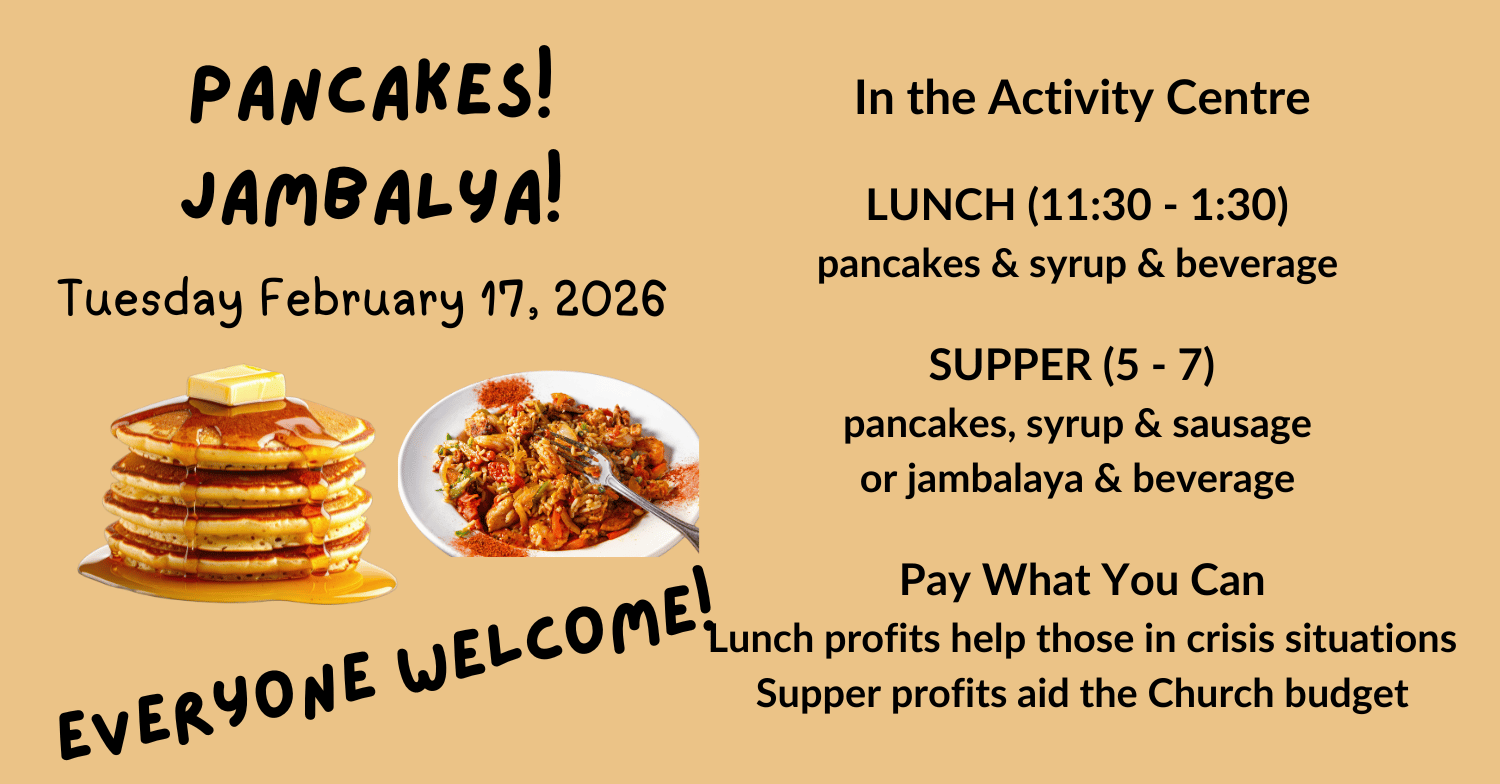 PANCAKES!
JAMBALYA!

Tuesday February 17, 2026

EVERYONE WELCOME!

In the Activity Centre

LUNCH (11:30 - 1:30)
pancakes & syrup & beverage

SUPPER (5 - 7)
pancakes, syrup & sausage
or jambalaya & beverage

Pay What You Can
Lunch profits help those in crisis situations
Supper profits aid the Church budget